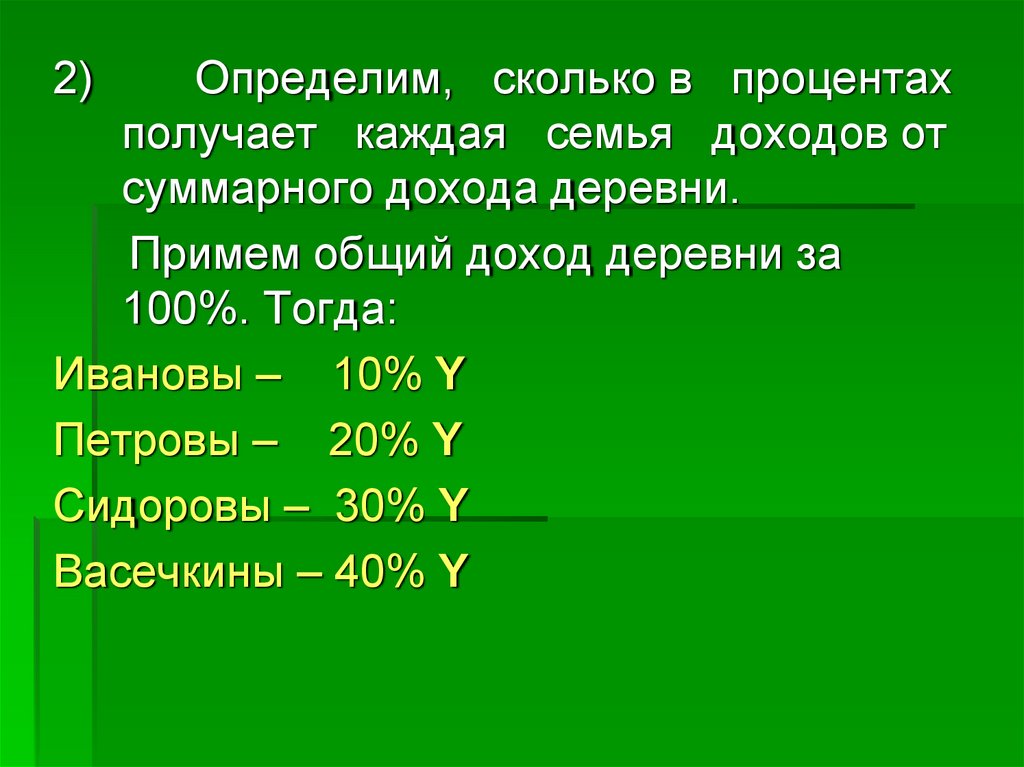 2) Определим, сколько в процентах получает каждая семья доходов от суммарного дохода деревни.

Примем общий доход деревни за 100%. Тогда:

Ивановы – 10% Y

Петровы – 20% Y

Сидоровы – 30% Y

Васечкины – 40% Y